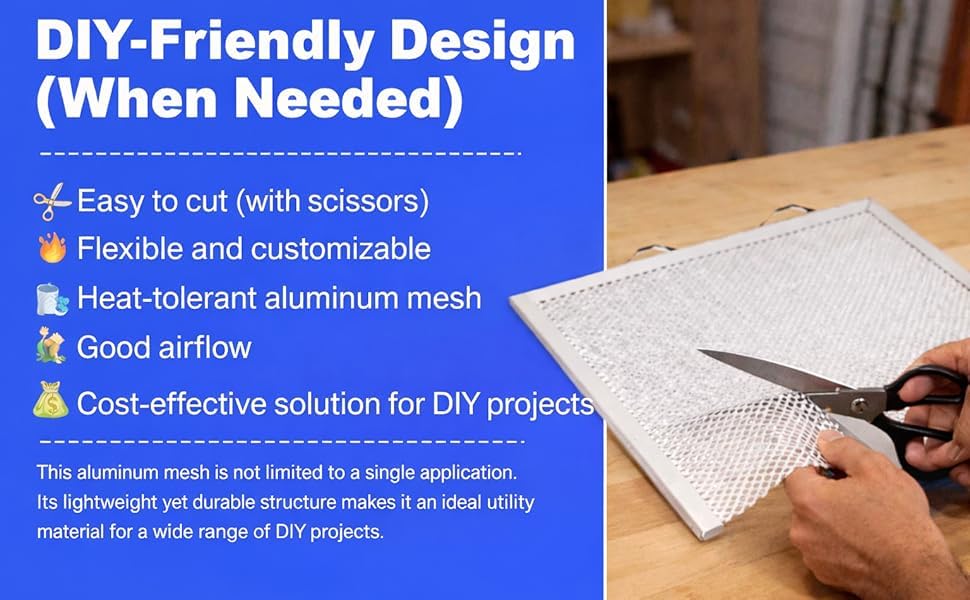 DIY-Friendly Design (When Needed)

✂️ Easy to cut (with scissors)
🔥 Flexible and customizable
Heat-tolerant aluminum mesh
Good airflow
💰 Cost-effective solution for DIY projects

This aluminum mesh is not limited to a single application. Its lightweight yet durable structure makes it an ideal utility material for a wide range of DIY projects.